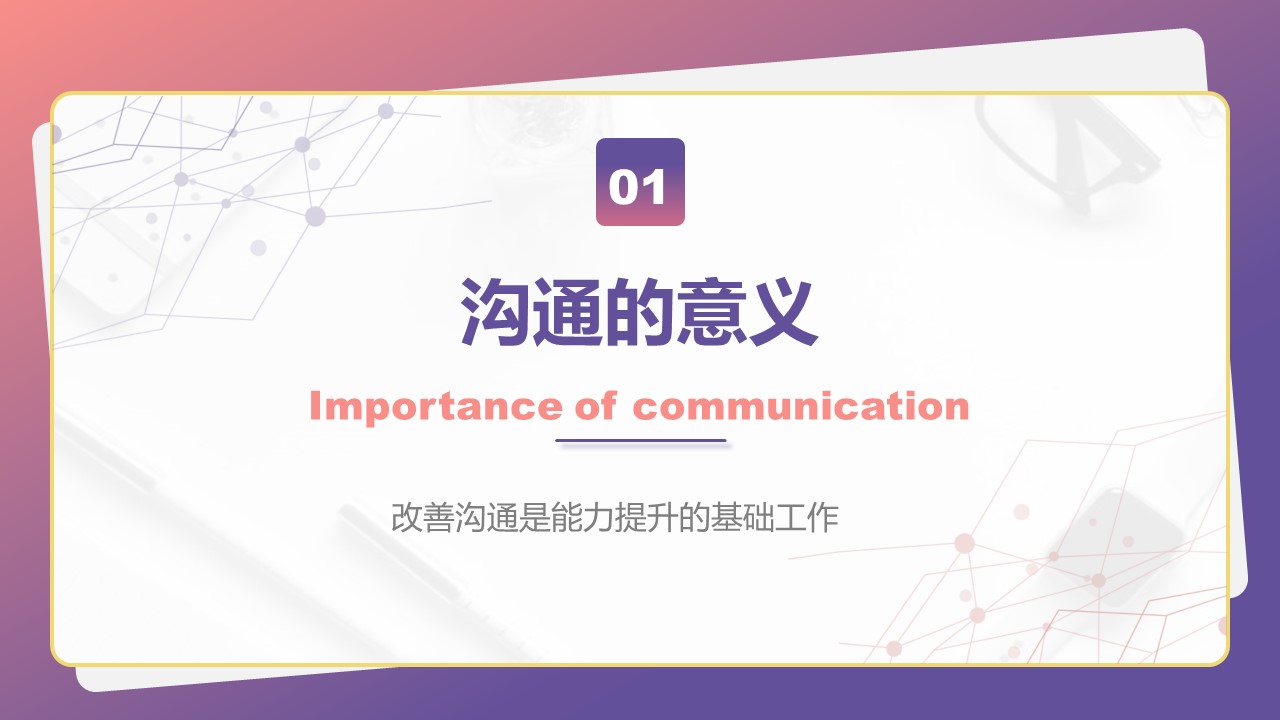 01

沟通的意义

Importance of communication

改善沟通是能力提升的基础工作